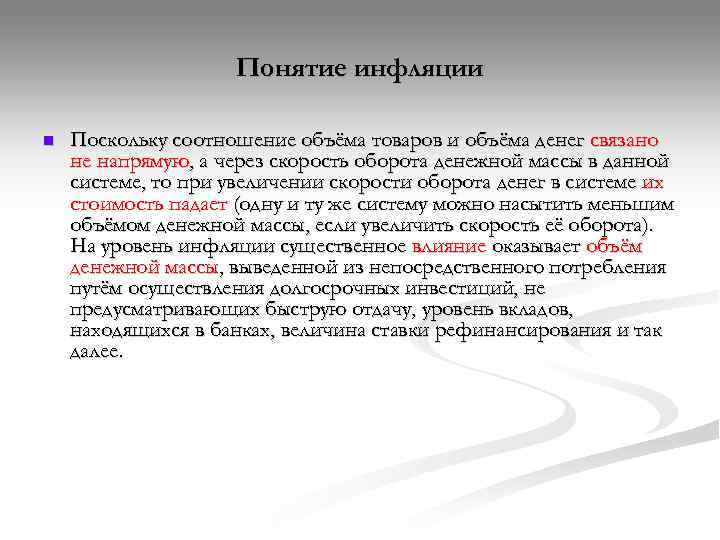 Понятие инфляции

Поскольку соотношение объёма товаров и объёма денег связано не напрямую, а через скорость оборота денежной массы в данной системе, то при увеличении скорости оборота денег в системе их стоимость падает (одну и ту же систему можно насытить меньшим объёмом денежной массы, если увеличить скорость её оборота). На уровень инфляции существенное влияние оказывает объём денежной массы, выведенной из непосредственного потребления путём осуществления долгосрочных инвестиций, не предусматривающих быструю отдачу, уровень вкладов, находящихся в банках, величина ставки рефинансирования и так далее.